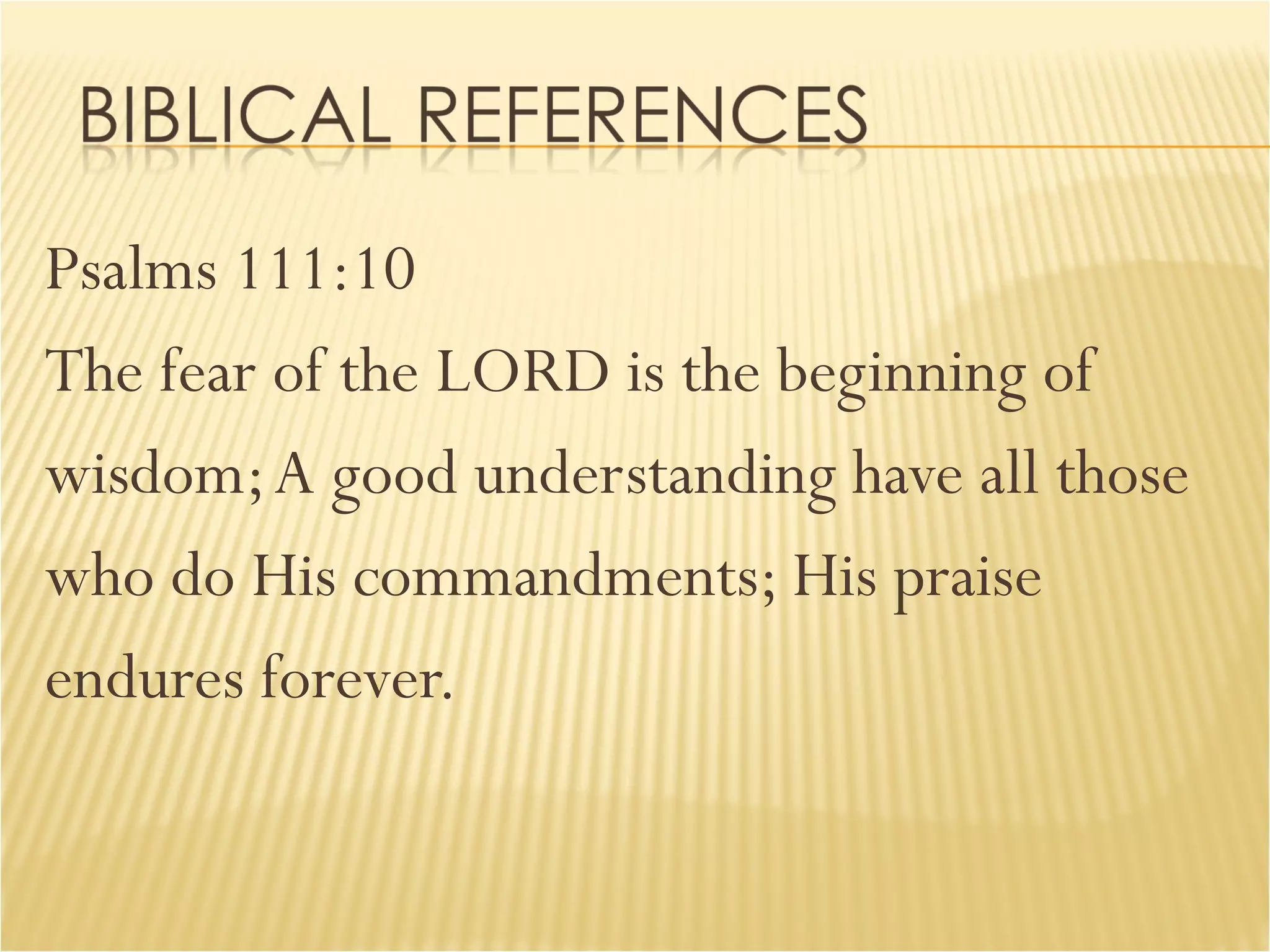 BIBLICAL REFERENCES

Psalms 111:10
The fear of the LORD is the beginning of wisdom; A good understanding have all those who do His commandments; His praise endures forever.